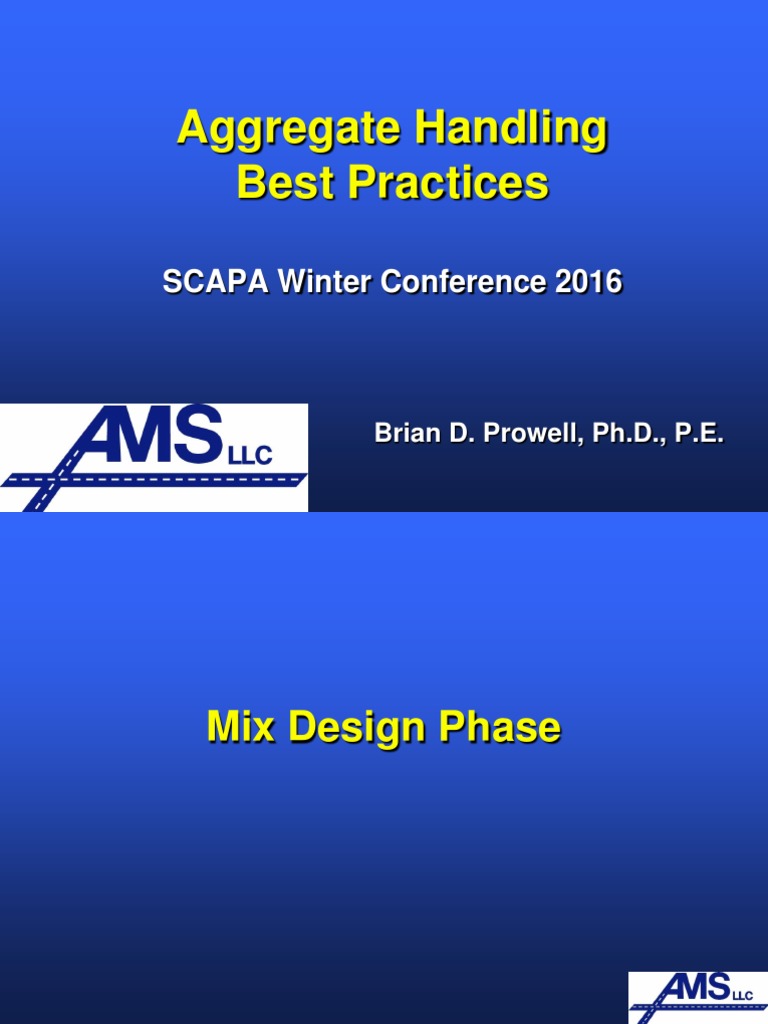 Aggregate Handling Best Practices

SCAPA Winter Conference 2016

AMS LLC

Brian D. Prowell, Ph.D., P.E.

Mix Design Phase

AMS LLC